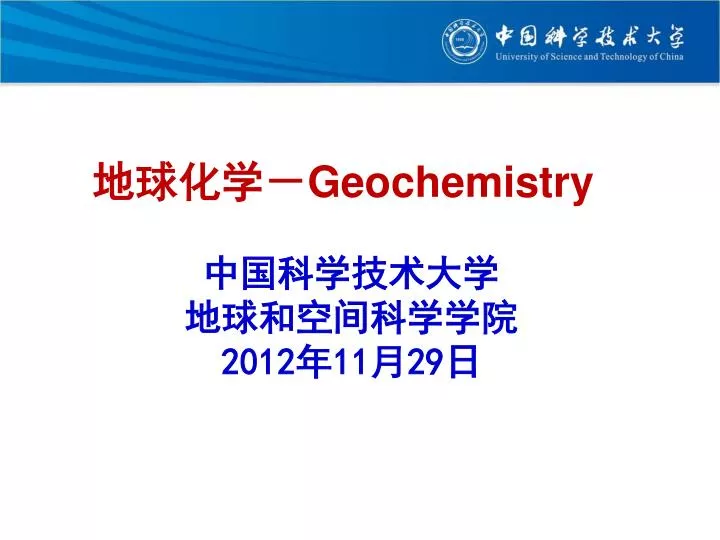 中国科学技术大学
University of Science and Technology of China

地球化学－Geochemistry

中国科学技术大学
地球和空间科学学院
2012年11月29日